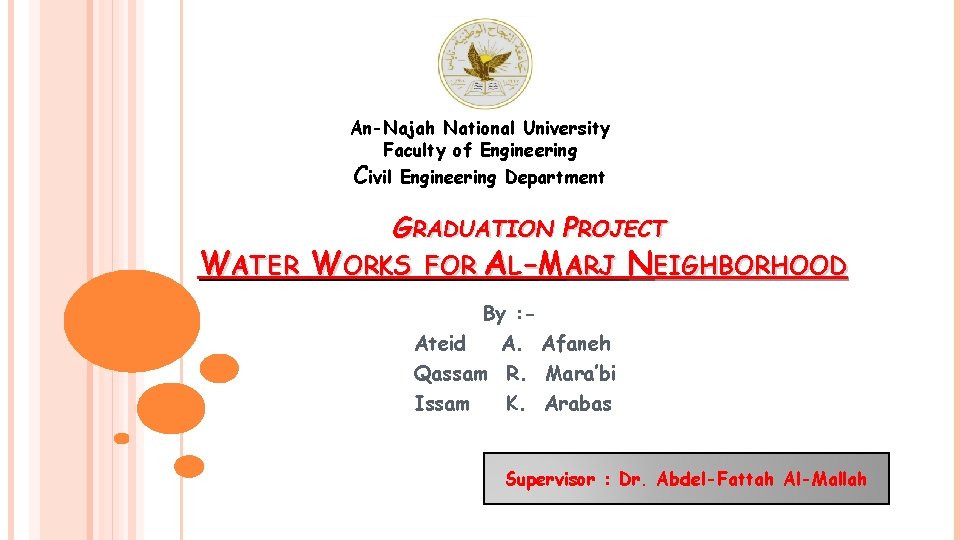 An-Najah National University
Faculty of Engineering
Civil Engineering Department

GRADUATION PROJECT
WATER WORKS FOR AL-MARJ NEIGHBORHOOD

By :-
Ateid A. Afaneh
Qassam R. Mara'bi
Issam K. Arabas

Supervisor : Dr. Abdel-Fattah Al-Mallah